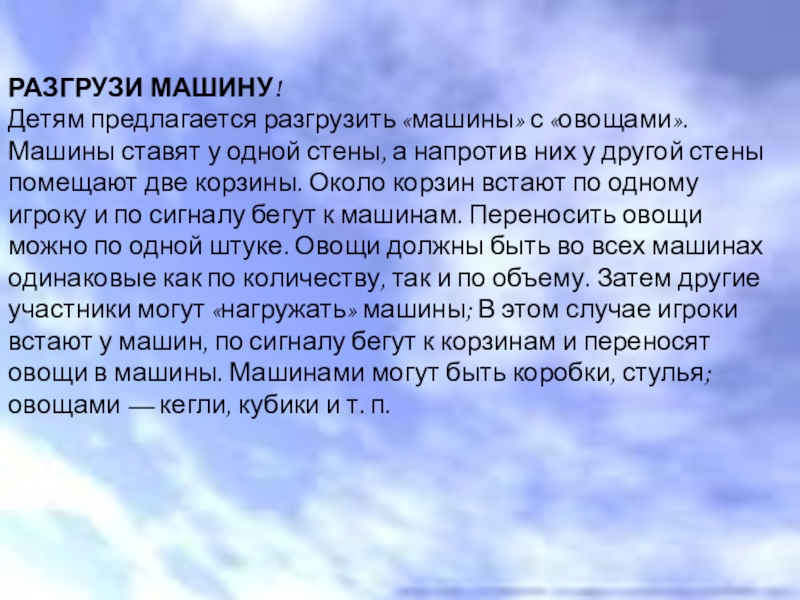 РАЗГРУЗИ МАШИНУ!
Детям предлагается разгрузить «машины» с «овощами». Машины ставят у одной стены, а напротив них у другой стены помещают две корзины. Около корзин встают по одному игроку и по сигналу бегут к машинам. Переносить овощи можно по одной штуке. Овощи должны быть во всех машинах одинаковые как по количеству, так и по объему. Затем другие участники могут «нагружать» машины; В этом случае игроки встают у машин, по сигналу бегут к корзинам и переносят овощи в машины. Машинами могут быть коробки, стулья; овощами — кегли, кубики и т. п.